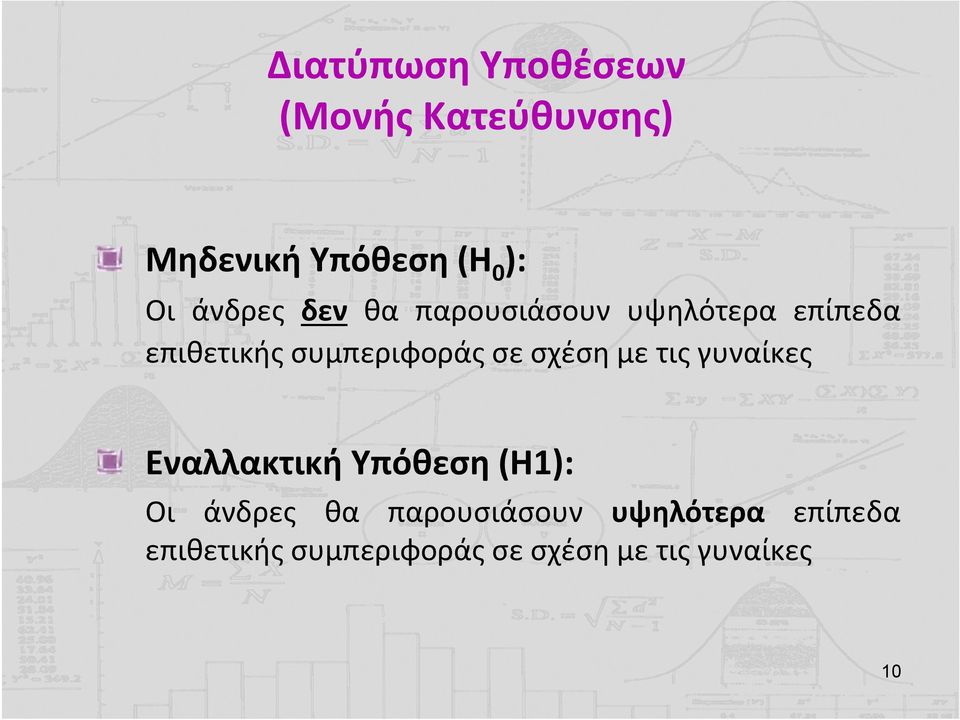 Διατύπωση Υποθέσεων
(Μονής Κατεύθυνσης)

Μηδενική Υπόθεση ($H_0$):
Οι άνδρες δεν θα παρουσιάσουν υψηλότερα επίπεδα επιθετικής συμπεριφοράς σε σχέση με τις γυναίκες

Εναλλακτική Υπόθεση (H1):
Οι άνδρες θα παρουσιάσουν υψηλότερα επίπεδα επιθετικής συμπεριφοράς σε σχέση με τις γυναίκες

10